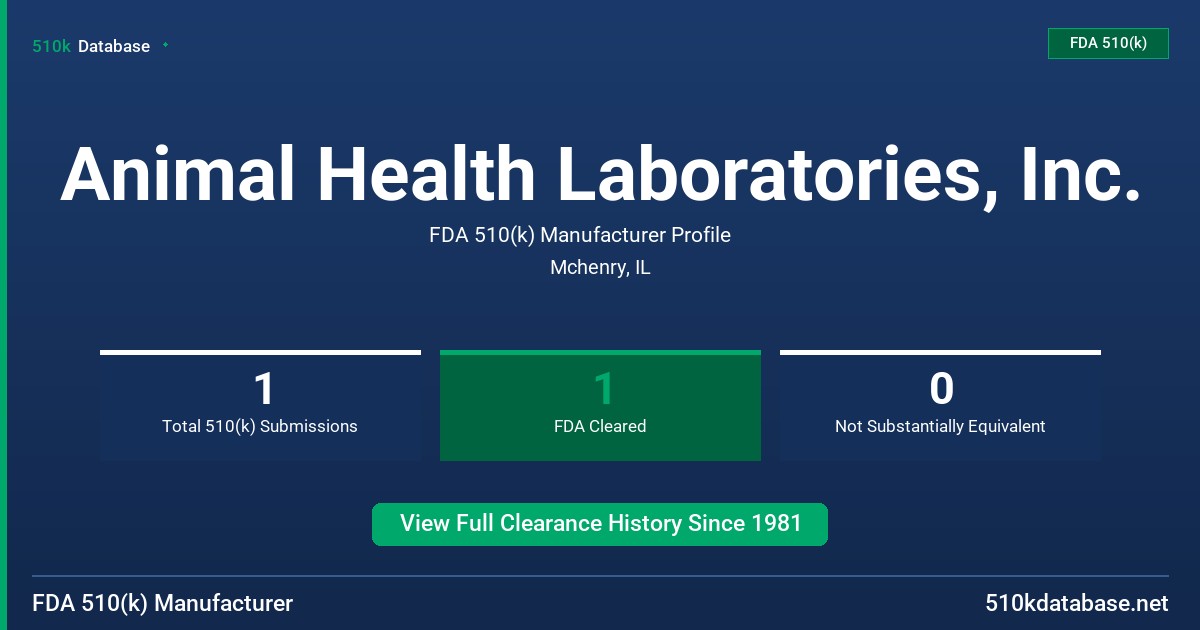 510k Database

FDA 510(k)

Animal Health Laboratories, Inc.

FDA 510(k) Manufacturer Profile

Mchenry, IL

1
Total 510(k) Submissions

1
FDA Cleared

0
Not Substantially Equivalent

View Full Clearance History Since 1981

FDA 510(k) Manufacturer

510kdatabase.net